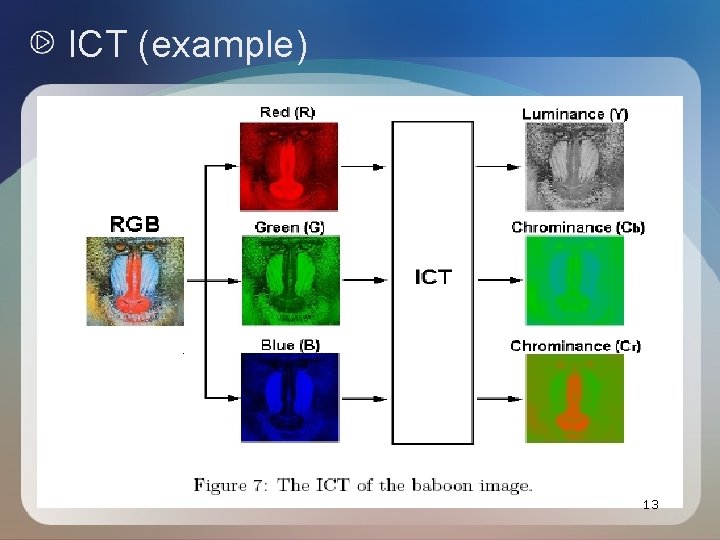 ICT (example)

RGB

Red (R)

Green (G)

Blue (B)

ICT

Luminance (Y)

Chrominance (Cb)

Chrominance (Cr)

Figure 7: The ICT of the baboon image.

13